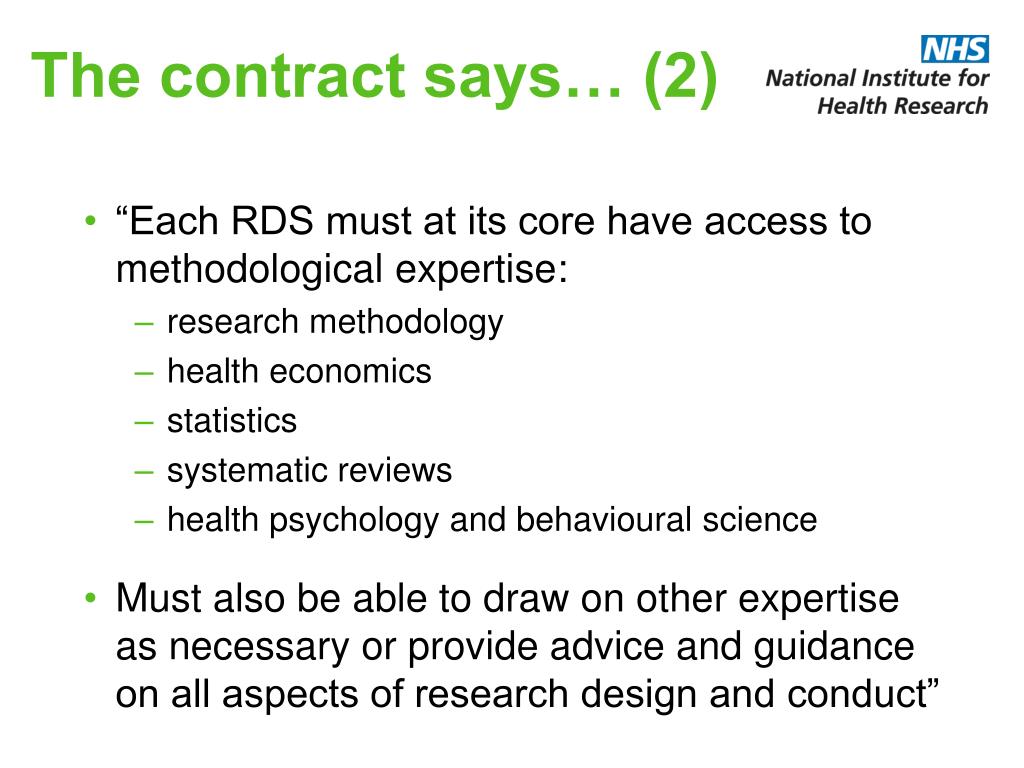 The contract says… (2)

NHS
National Institute for Health Research

• “Each RDS must at its core have access to methodological expertise:
– research methodology
– health economics
– statistics
– systematic reviews
– health psychology and behavioural science

• Must also be able to draw on other expertise as necessary or provide advice and guidance on all aspects of research design and conduct”